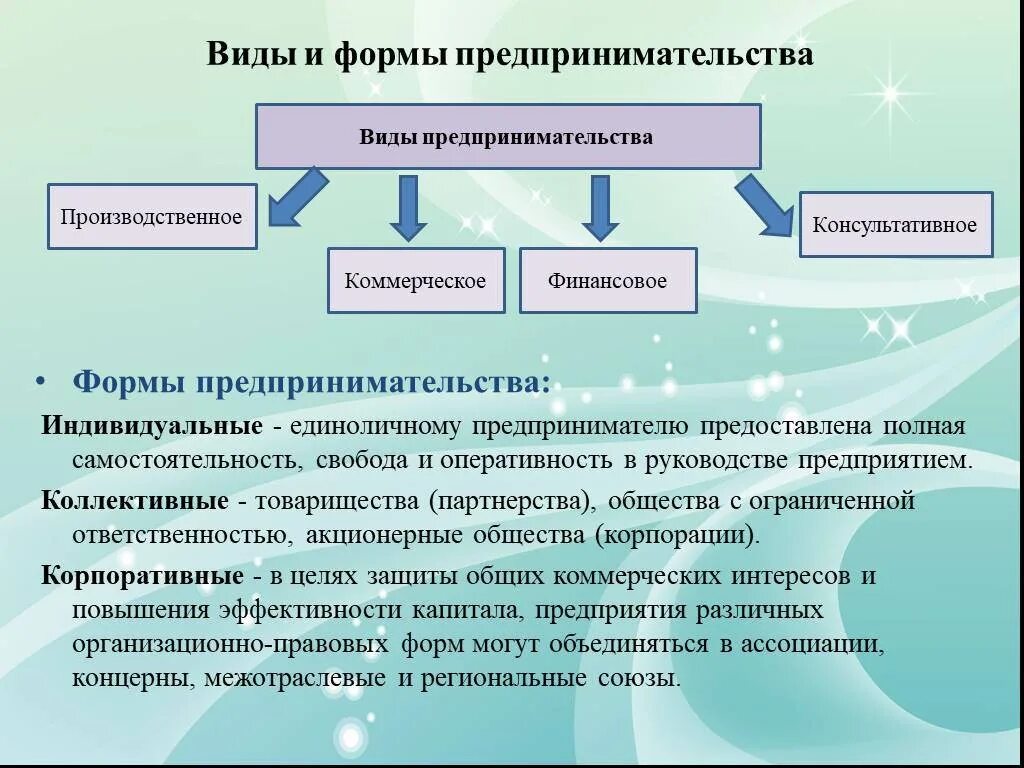 Виды и формы предпринимательства

Виды предпринимательства

Производственное

Коммерческое

Финансовое

Консультативное

• Формы предпринимательства:

Индивидуальные - единоличному предпринимателю предоставлена полная самостоятельность, свобода и оперативность в руководстве предприятием.

Коллективные - товарищества (партнерства), общества с ограниченной ответственностью, акционерные общества (корпорации).

Корпоративные - в целях защиты общих коммерческих интересов и повышения эффективности капитала, предприятия различных организационно-правовых форм могут объединяться в ассоциации, концерны, межотраслевые и региональные союзы.